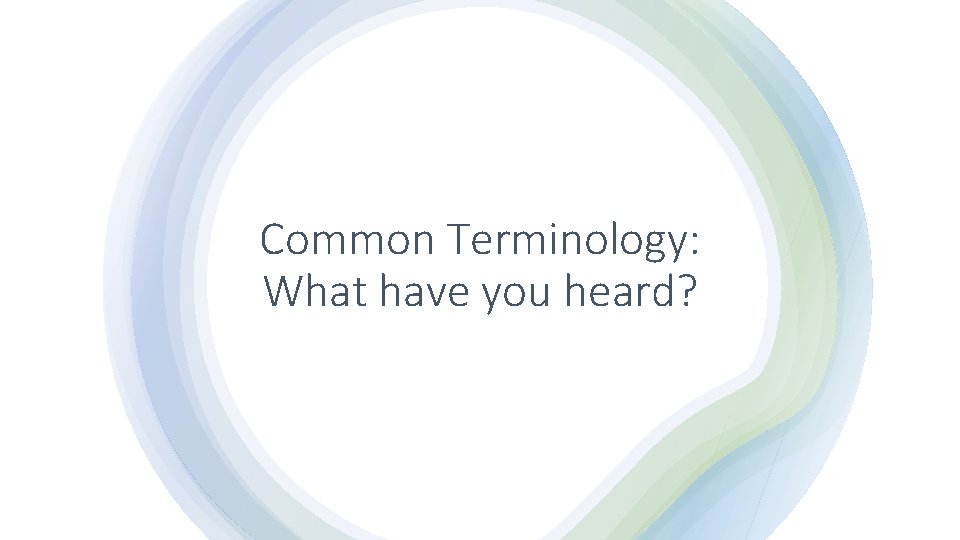 Common Terminology:
What have you heard?